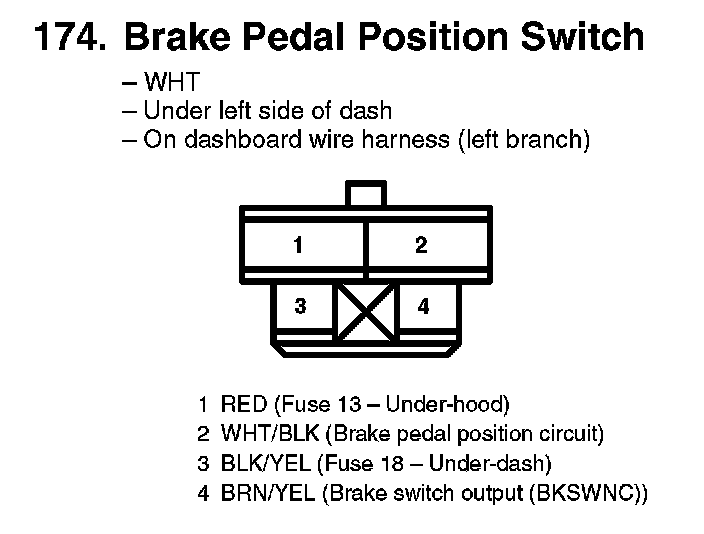 174. Brake Pedal Position Switch

– WHT
– Under left side of dash
– On dashboard wire harness (left branch)

1
2
3
4

1 RED (Fuse 13 – Under-hood)
2 WHT/BLK (Brake pedal position circuit)
3 BLK/YEL (Fuse 18 – Under-dash)
4 BRN/YEL (Brake switch output (BKSWNC))